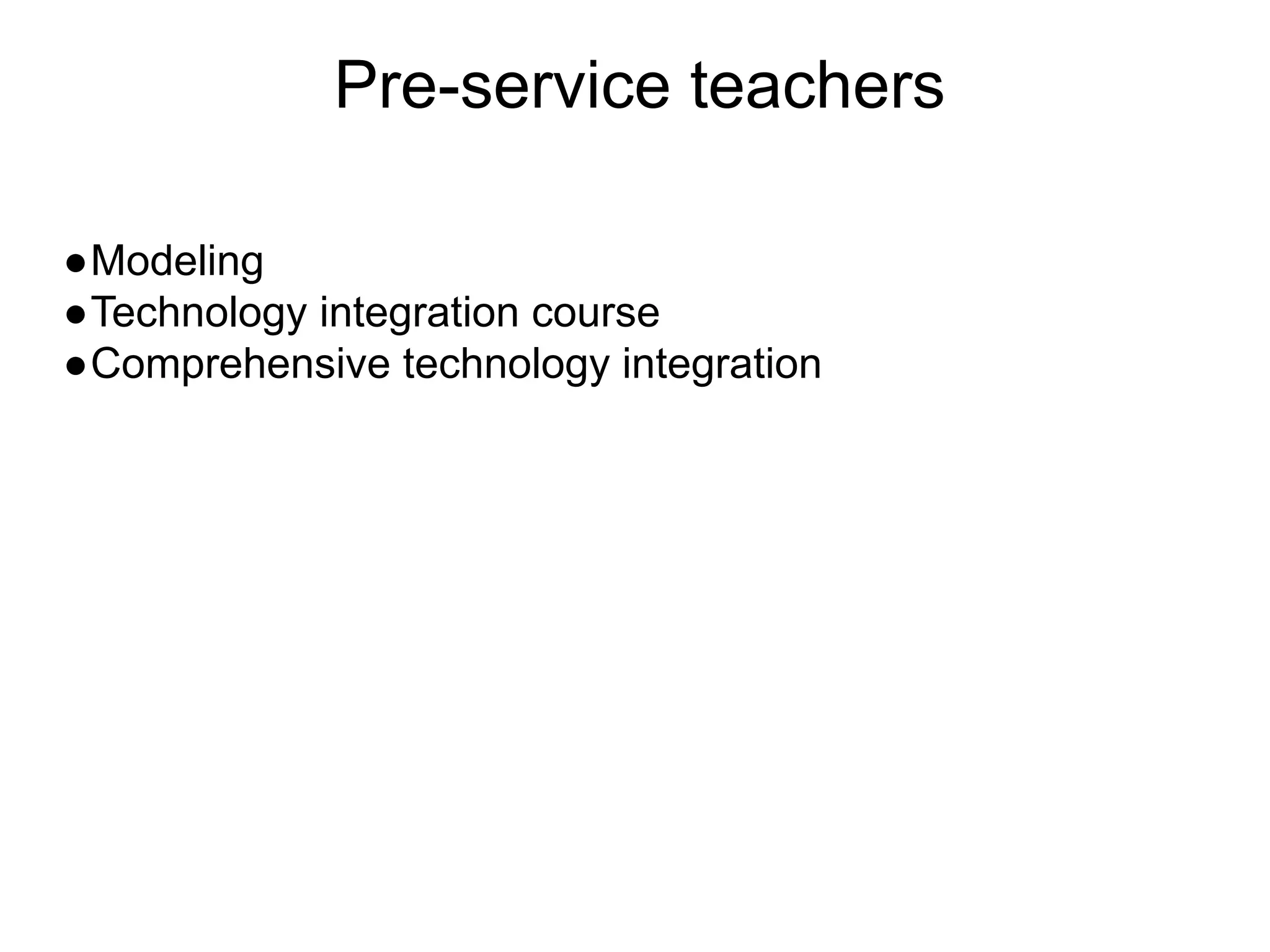 Pre-service teachers

●Modeling
●Technology integration course
●Comprehensive technology integration